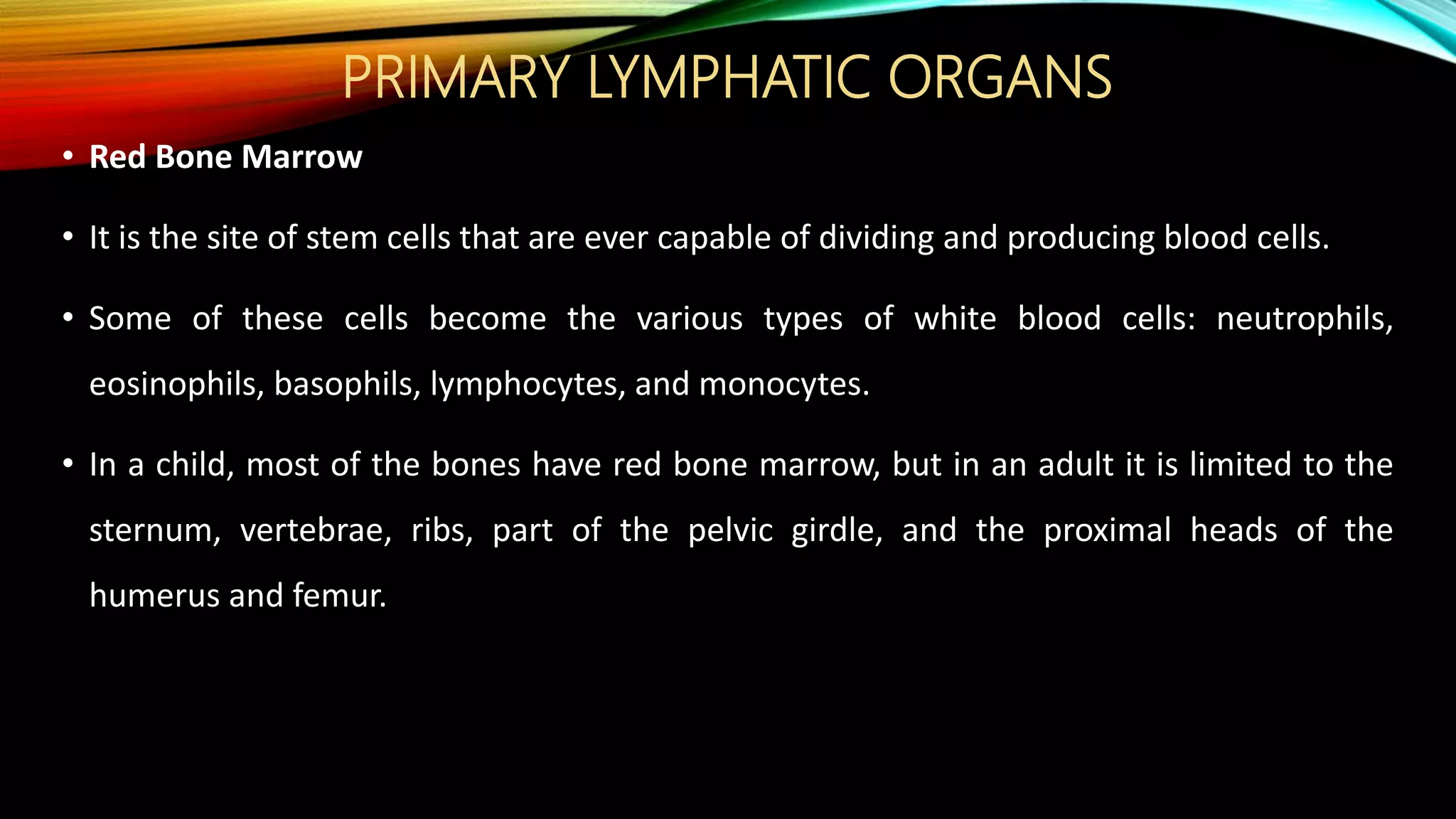 PRIMARY LYMPHATIC ORGANS

• Red Bone Marrow

• It is the site of stem cells that are ever capable of dividing and producing blood cells.

• Some of these cells become the various types of white blood cells: neutrophils, eosinophils, basophils, lymphocytes, and monocytes.

• In a child, most of the bones have red bone marrow, but in an adult it is limited to the sternum, vertebrae, ribs, part of the pelvic girdle, and the proximal heads of the humerus and femur.